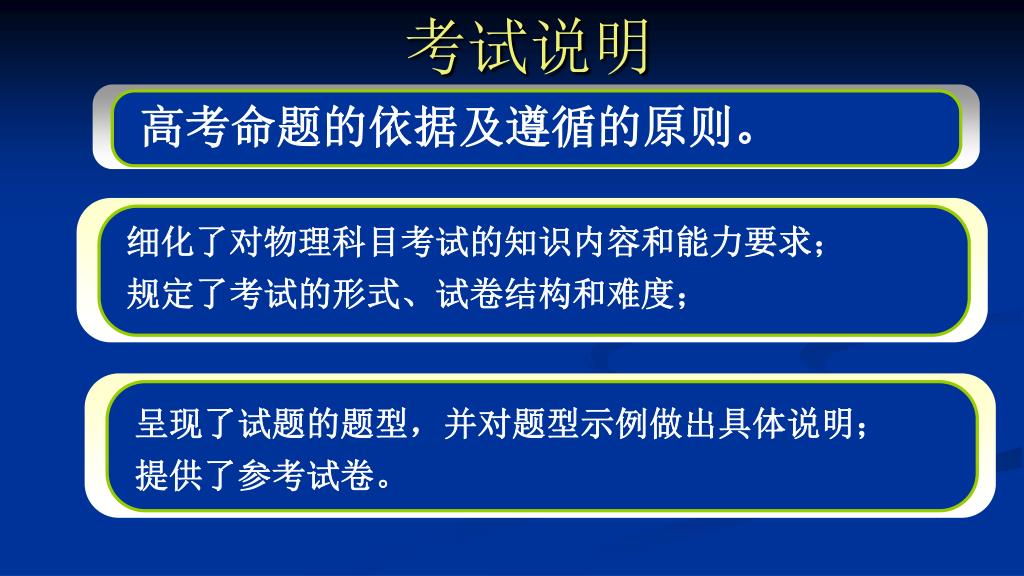 考试说明

高考命题的依据及遵循的原则。

细化了对物理科目考试的知识内容和能力要求；
规定了考试的形式、试卷结构和难度；

呈现了试题的题型，并对题型示例做出具体说明；
提供了参考试卷。